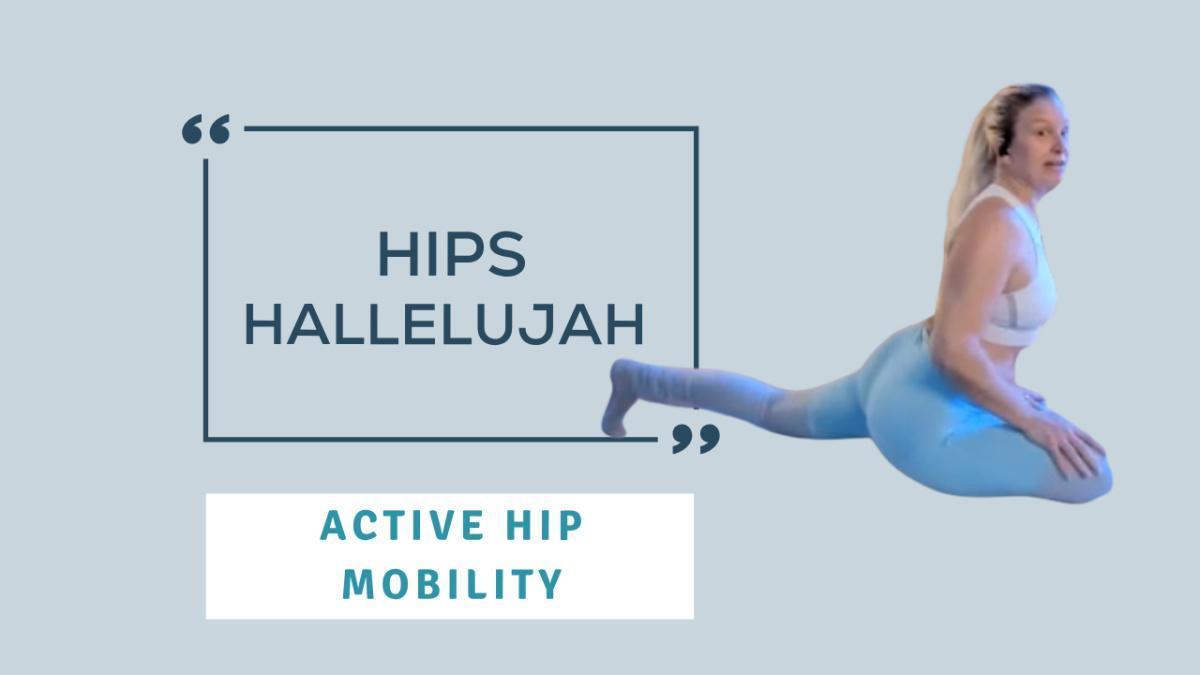 “ HIPS HALLELUJAH ”

ACTIVE HIP MOBILITY